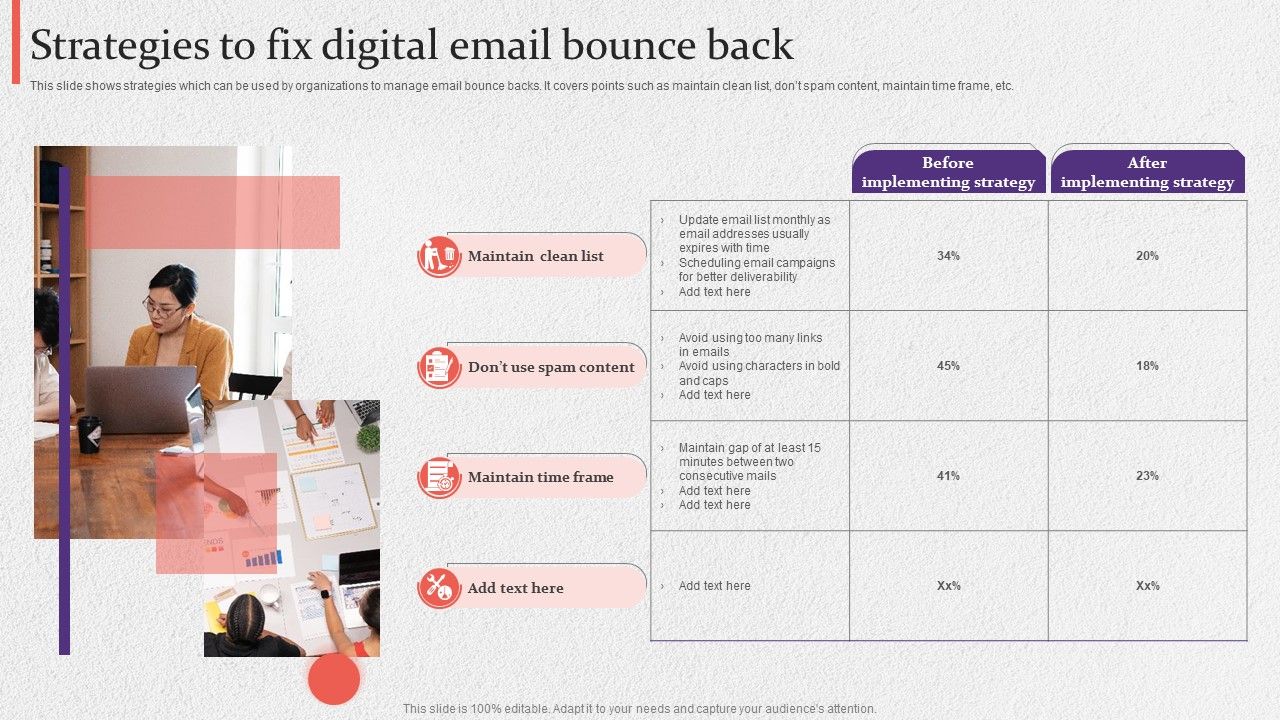 Strategies to fix digital email bounce back

This slide shows strategies which can be used by organizations to manage email bounce backs. It covers points such as maintain clean list, don't spam content, maintain time frame, etc.

| | | Before implementing strategy | After implementing strategy |
|---|---|---|---|
| Maintain clean list | › Update email list monthly as email addresses usually expires with time › Scheduling email campaigns for better deliverability › Add text here | 34% | 20% |
| Don't use spam content | › Avoid using too many links in emails › Avoid using characters in bold and caps › Add text here | 45% | 18% |
| Maintain time frame | › Maintain gap of at least 15 minutes between two consecutive mails › Add text here › Add text here | 41% | 23% |
| Add text here | › Add text here | Xx% | Xx% |

This slide is 100% editable. Adapt it to your needs and capture your audience's attention.